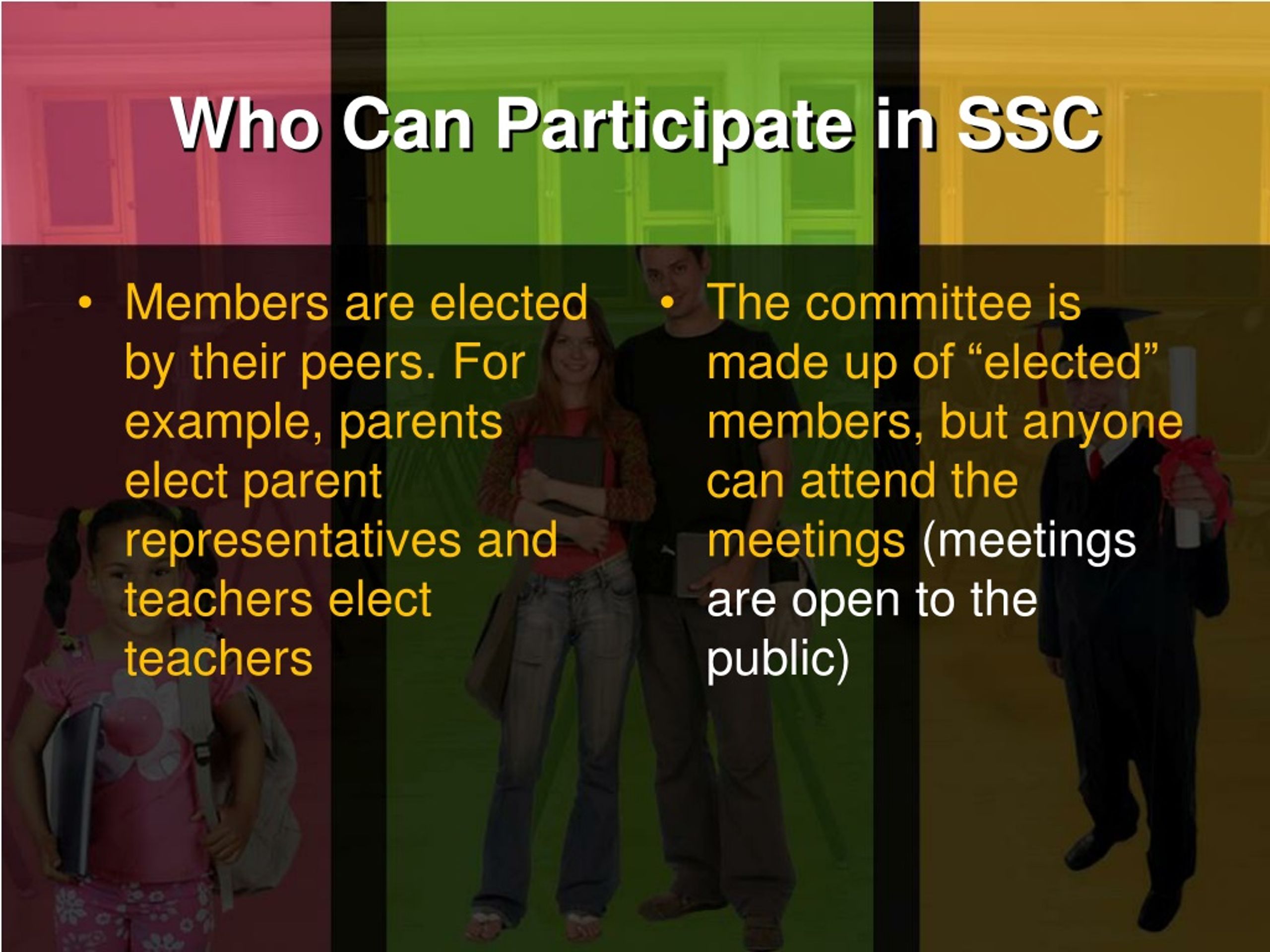 Who Can Participate in SSC

• Members are elected by their peers. For example, parents elect parent representatives and teachers elect teachers

• The committee is made up of “elected” members, but anyone can attend the meetings (meetings are open to the public)